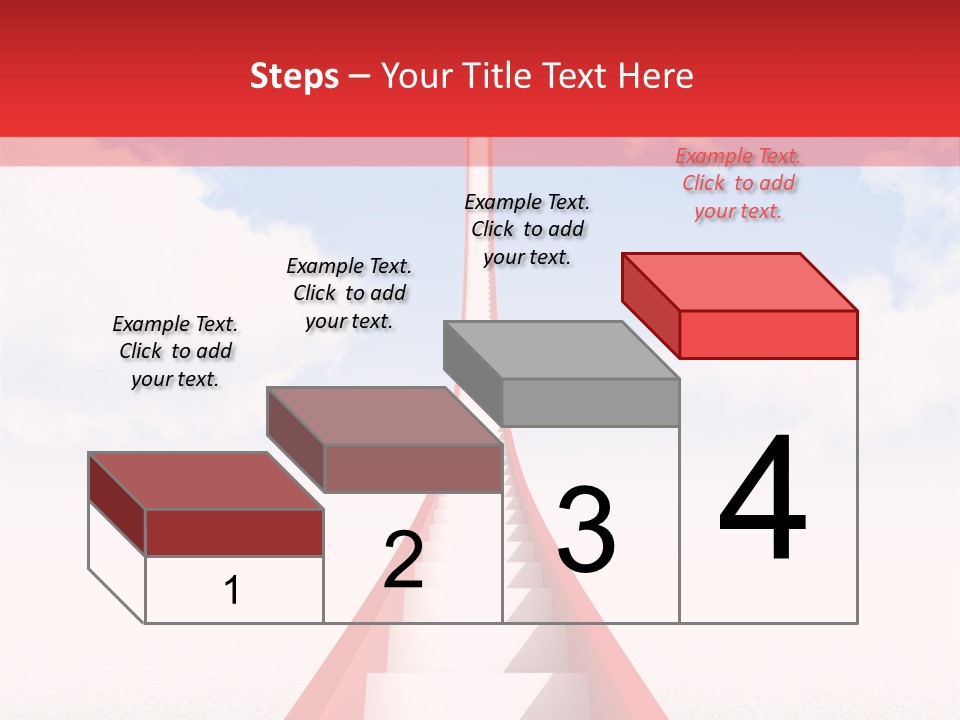 Steps – Your Title Text Here

Example Text. Click to add your text.

Example Text. Click to add your text.

Example Text. Click to add your text.

Example Text. Click to add your text.

1

2

3

4